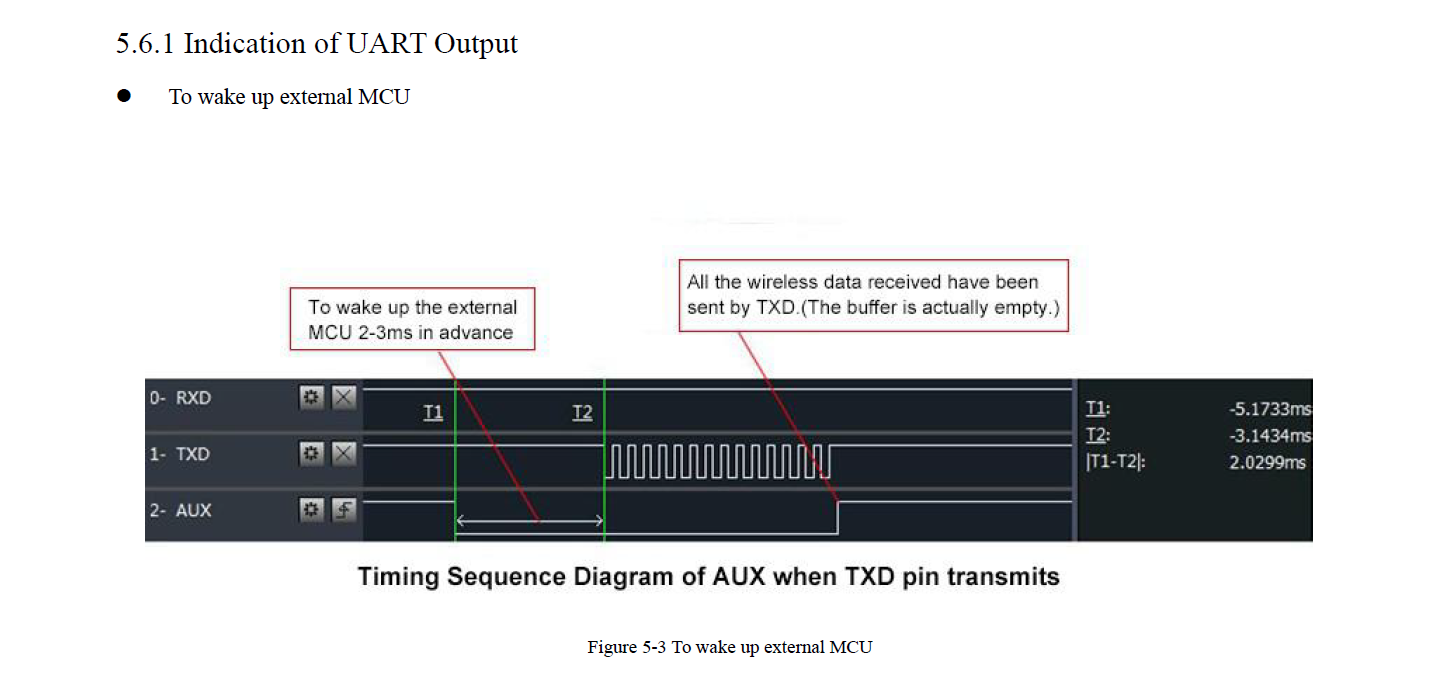 5.6.1 Indication of UART Output

● To wake up external MCU

To wake up the external MCU 2-3ms in advance

All the wireless data received have been sent by TXD.(The buffer is actually empty.)

0- RXD

1- TXD

2- AUX

T1

T2

T1: -5.1733ms
T2: -3.1434ms
|T1-T2|: 2.0299ms

Timing Sequence Diagram of AUX when TXD pin transmits

Figure 5-3 To wake up external MCU